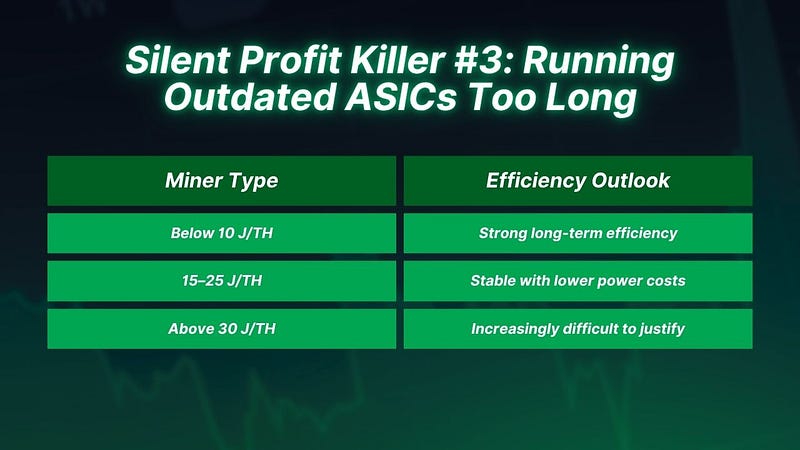 Silent Profit Killer #3: Running Outdated ASICs Too Long

| Miner Type | Efficiency Outlook |
|---|---|
| Below 10 J/TH | Strong long-term efficiency |
| 15–25 J/TH | Stable with lower power costs |
| Above 30 J/TH | Increasingly difficult to justify |